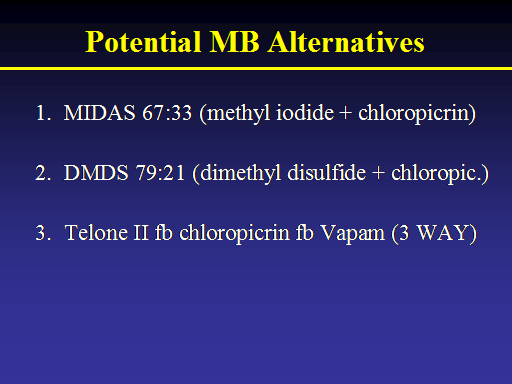 Potential MB Alternatives

1. MIDAS 67:33 (methyl iodide + chloropicrin)

2. DMDS 79:21 (dimethyl disulfide + chloropic.)

3. Telone II fb chloropicrin fb Vapam (3 WAY)